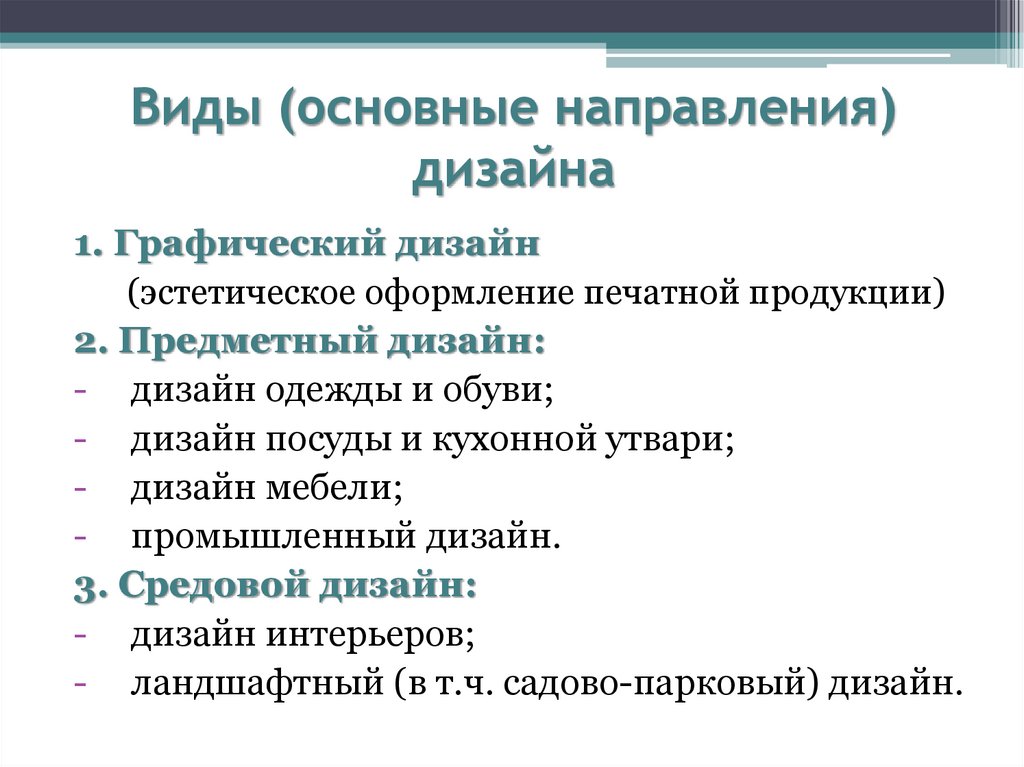 Виды (основные направления) дизайна

1. Графический дизайн
(эстетическое оформление печатной продукции)
2. Предметный дизайн:
- дизайн одежды и обуви;
- дизайн посуды и кухонной утвари;
- дизайн мебели;
- промышленный дизайн.
3. Средовой дизайн:
- дизайн интерьеров;
- ландшафтный (в т.ч. садово-парковый) дизайн.